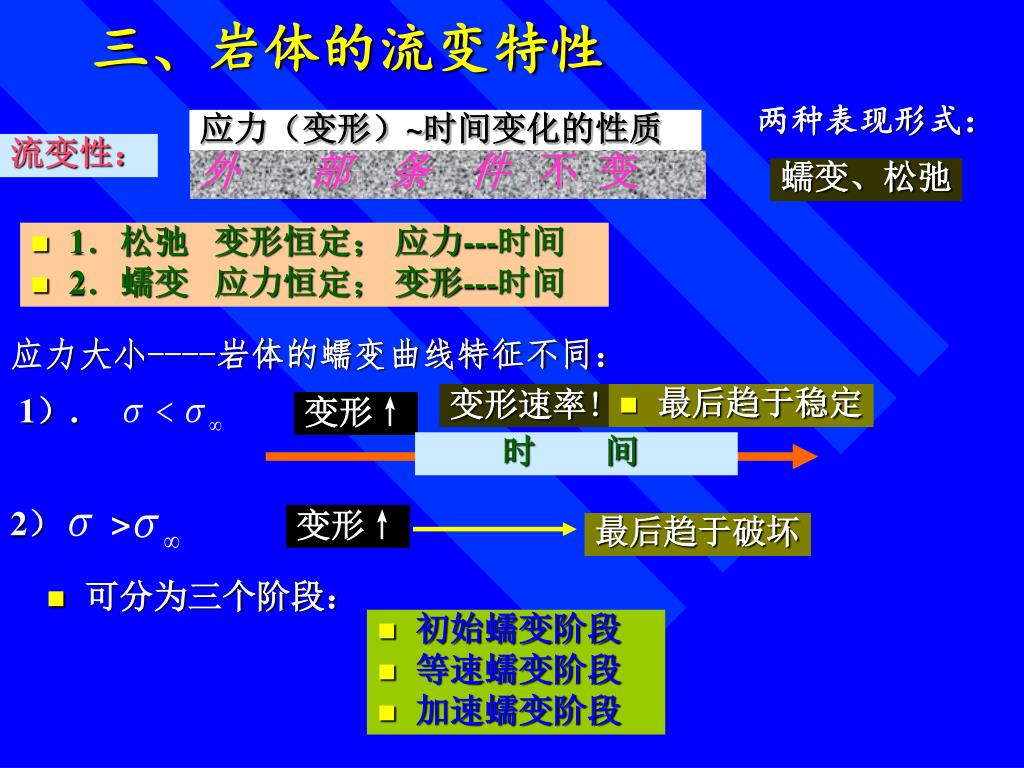 三、岩体的流变特性

流变性：

应力（变形）~时间变化的性质

外 部 条 件 不 变

两种表现形式：

蠕变、松弛

- 1．松弛 变形恒定； 应力---时间
- 2．蠕变 应力恒定； 变形---时间

应力大小----岩体的蠕变曲线特征不同：

1）． $\sigma < \sigma_{\infty}$

变形↑

变形速率!

- 最后趋于稳定

时 间

2）$\sigma > \sigma_{\infty}$

变形↑

最后趋于破坏

- 可分为三个阶段：

- 初始蠕变阶段
- 等速蠕变阶段
- 加速蠕变阶段